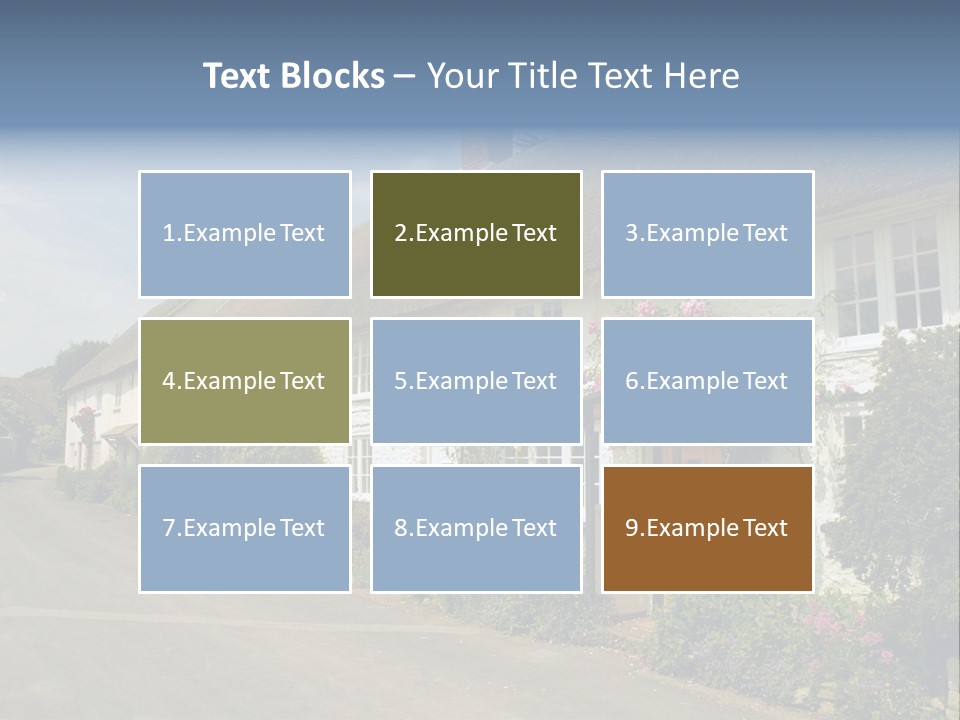 Text Blocks – Your Title Text Here

1.Example Text

2.Example Text

3.Example Text

4.Example Text

5.Example Text

6.Example Text

7.Example Text

8.Example Text

9.Example Text